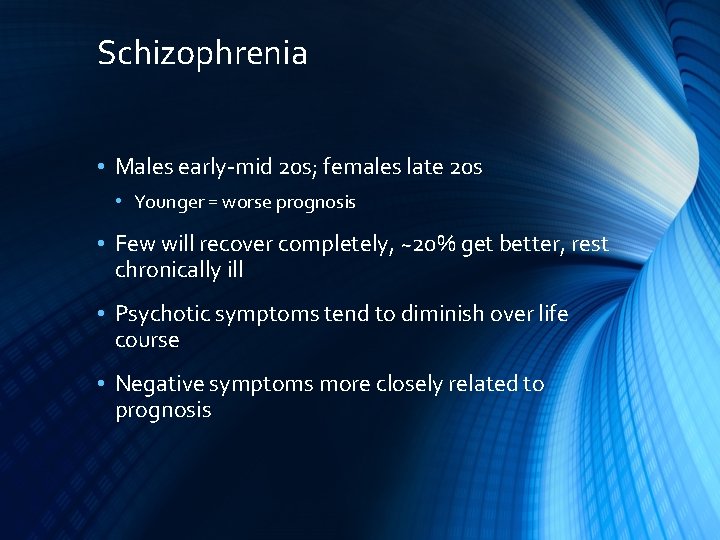 Schizophrenia

• Males early-mid 20s; females late 20s
  • Younger = worse prognosis
• Few will recover completely, ~20% get better, rest chronically ill
• Psychotic symptoms tend to diminish over life course
• Negative symptoms more closely related to prognosis